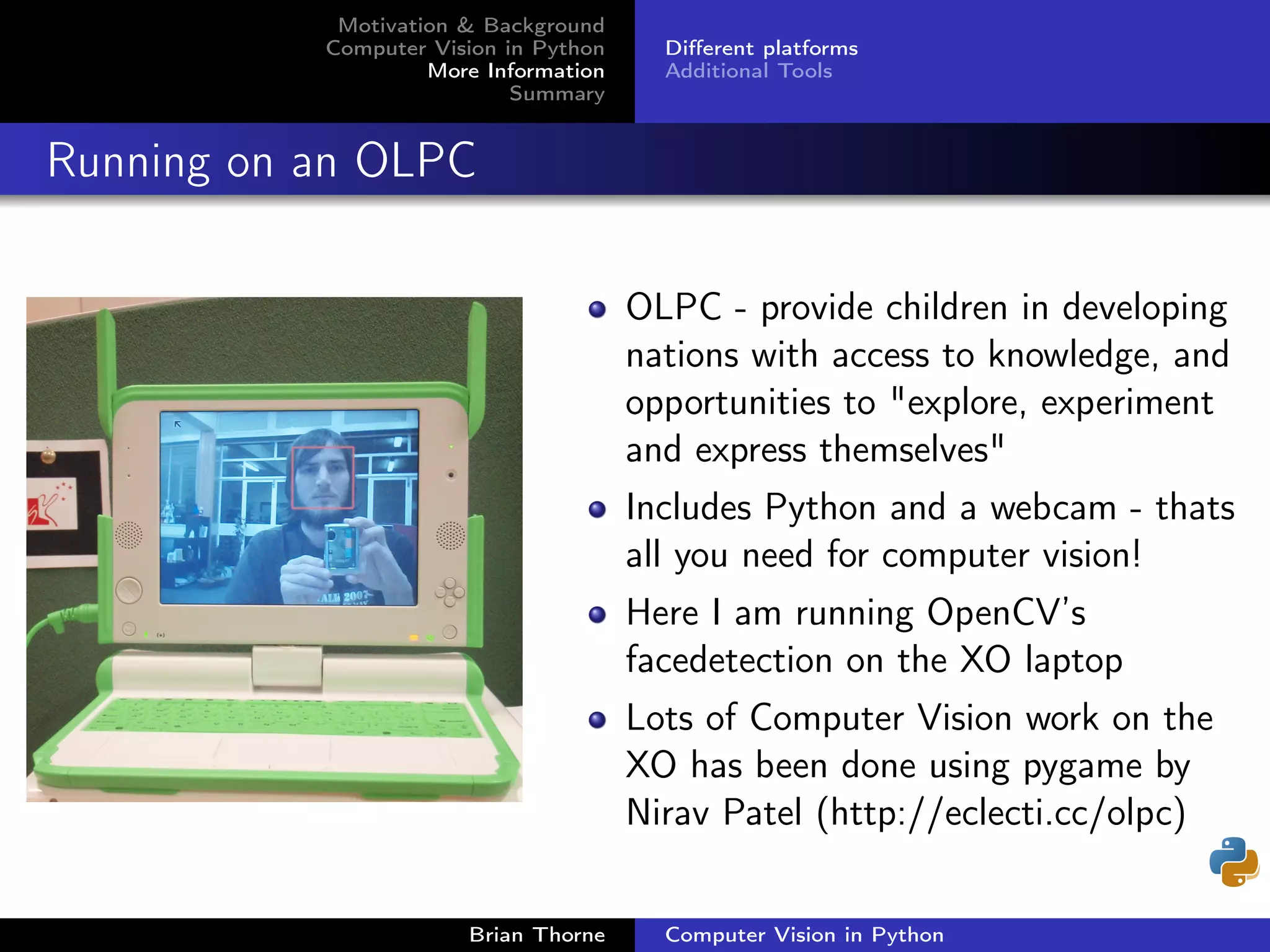 Motivation & Background
Computer Vision in Python
More Information
Summary

Different platforms
Additional Tools

Running on an OLPC

ALM 2007

- OLPC - provide children in developing nations with access to knowledge, and opportunities to "explore, experiment and express themselves"
- Includes Python and a webcam - thats all you need for computer vision!
- Here I am running OpenCV's facedetection on the XO laptop
- Lots of Computer Vision work on the XO has been done using pygame by Nirav Patel (http://eclecti.cc/olpc)

Brian Thorne
Computer Vision in Python